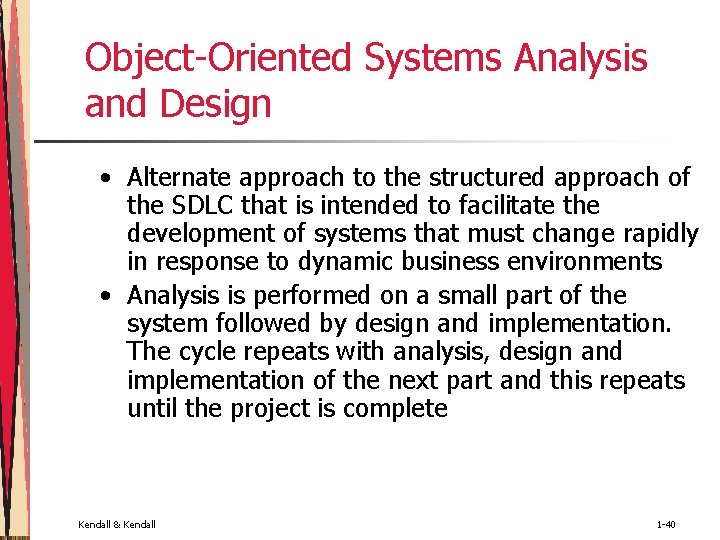 Object-Oriented Systems Analysis and Design

• Alternate approach to the structured approach of the SDLC that is intended to facilitate the development of systems that must change rapidly in response to dynamic business environments
• Analysis is performed on a small part of the system followed by design and implementation. The cycle repeats with analysis, design and implementation of the next part and this repeats until the project is complete

Kendall & Kendall

1-40